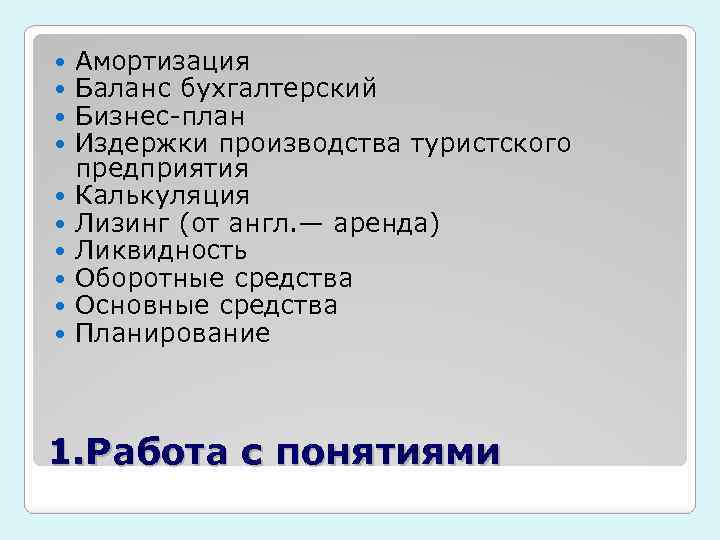 - Амортизация
- Баланс бухгалтерский
- Бизнес-план
- Издержки производства туристского предприятия
- Калькуляция
- Лизинг (от англ.— аренда)
- Ликвидность
- Оборотные средства
- Основные средства
- Планирование

1.Работа с понятиями